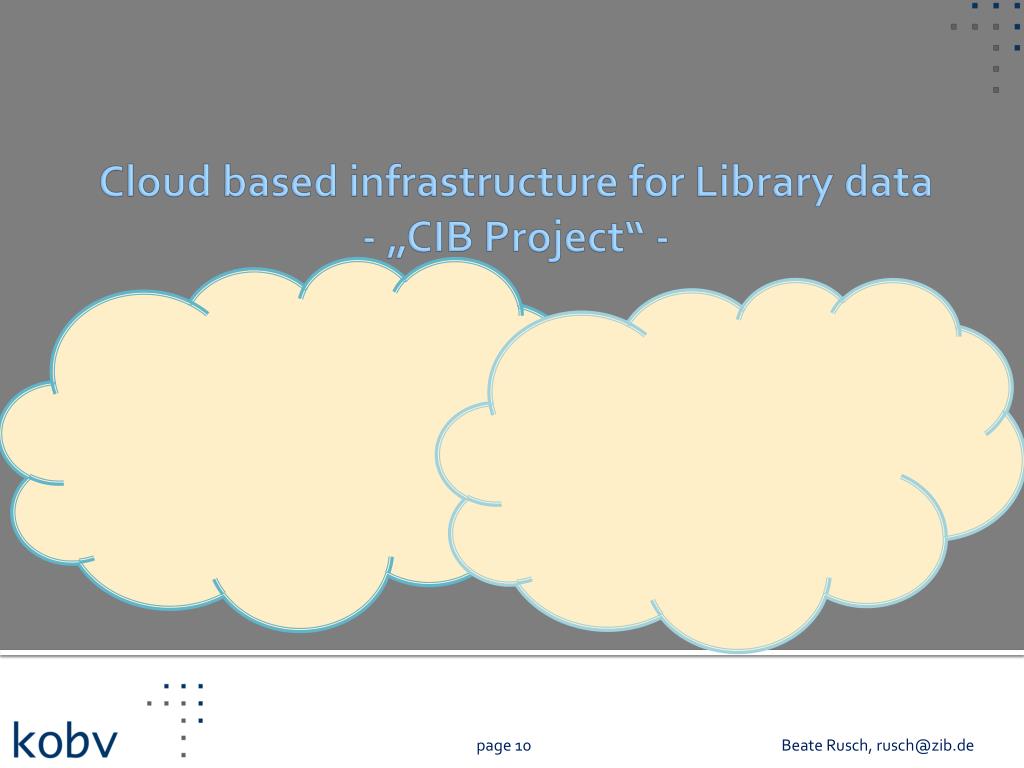 Cloud based infrastructure for Library data
- „CIB Project“ -

kobv

page 10

Beate Rusch, rusch@zib.de